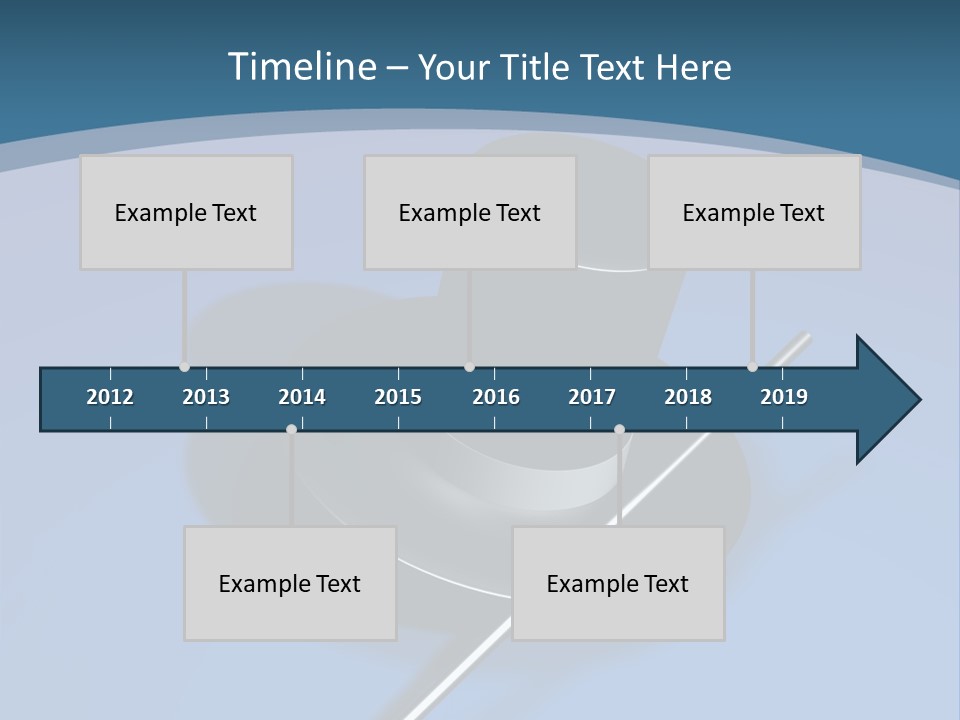 Timeline – Your Title Text Here

Example Text

Example Text

Example Text

2012 2013 2014 2015 2016 2017 2018 2019

Example Text

Example Text